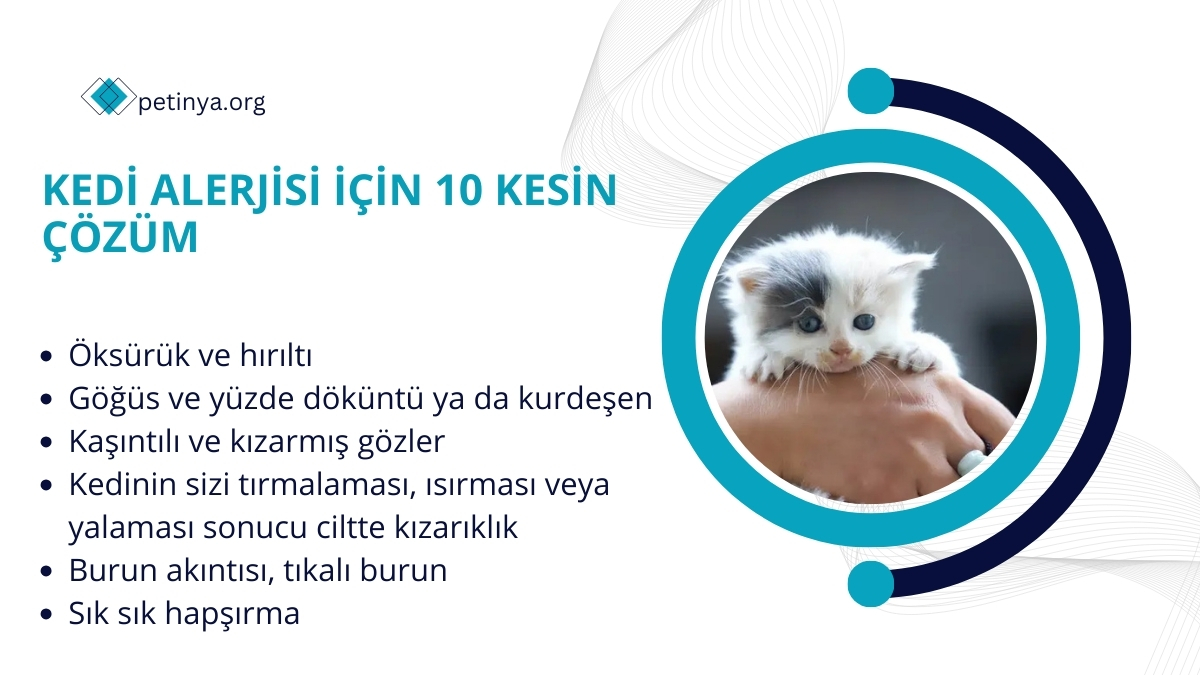 petinya.org

KEDİ ALERJİSİ İÇİN 10 KESİN ÇÖZÜM

- Öksürük ve hırıltı
- Göğüs ve yüzde döküntü ya da kurdeşen
- Kaşıntılı ve kızarmış gözler
- Kedinin sizi tırmalaması, ısırması veya yalaması sonucu ciltte kızarıklık
- Burun akıntısı, tıkalı burun
- Sık sık hapşırma